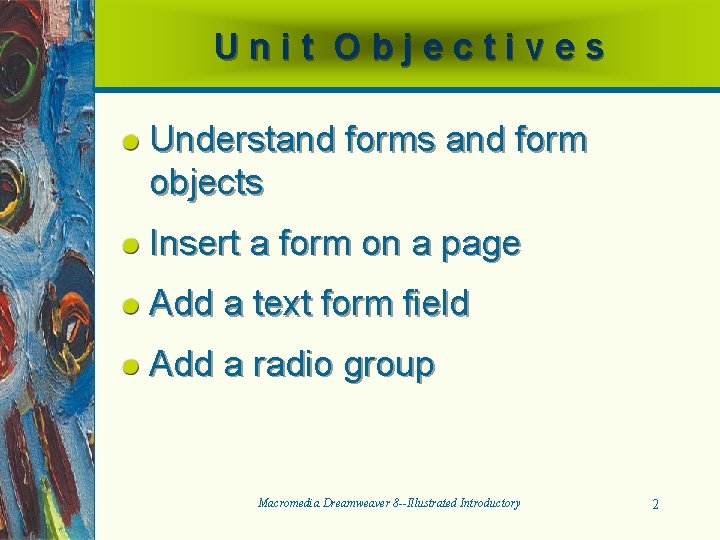 Unit Objectives

Understand forms and form objects

Insert a form on a page

Add a text form field

Add a radio group

Macromedia Dreamweaver 8--Illustrated Introductory

2